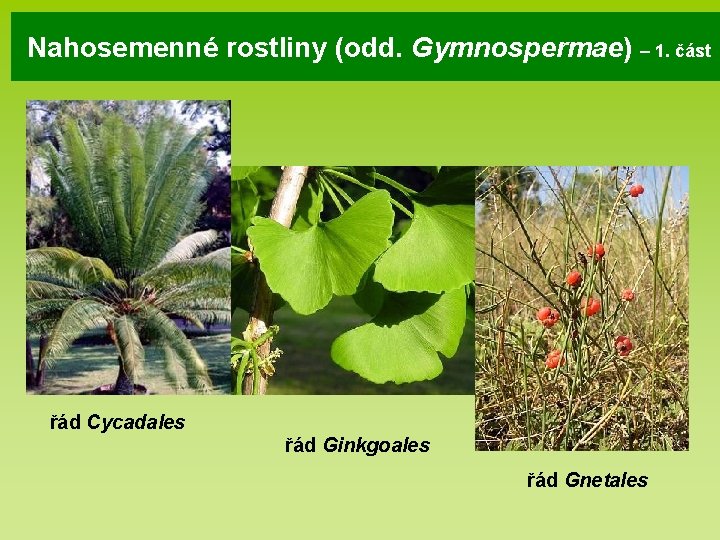 Nahosemenné rostliny (odd. Gymnospermae) – 1. část

řád Cycadales

řád Ginkgoales

řád Gnetales